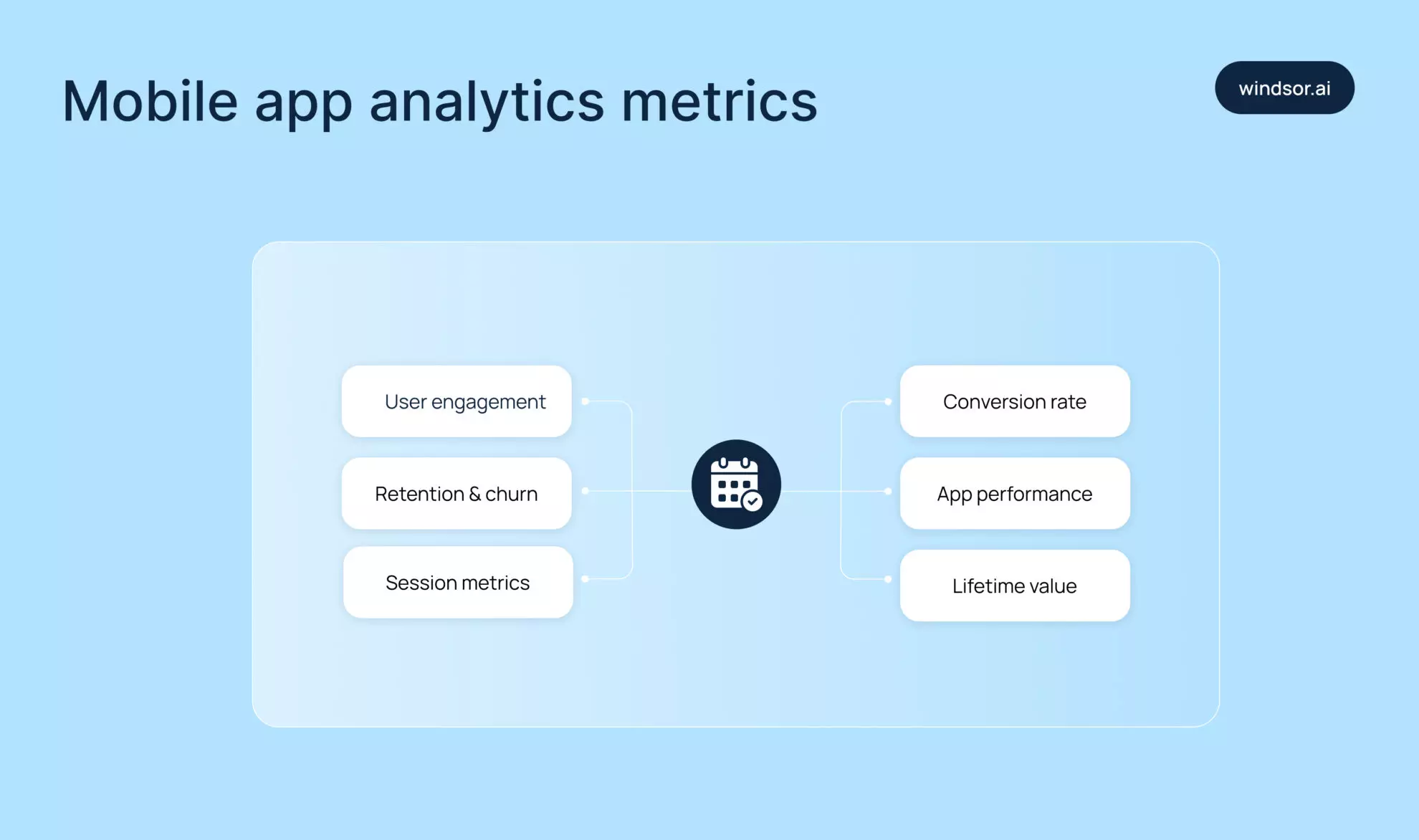 Mobile app analytics metrics

windsor.ai

User engagement

Retention & churn

Session metrics

Conversion rate

App performance

Lifetime value